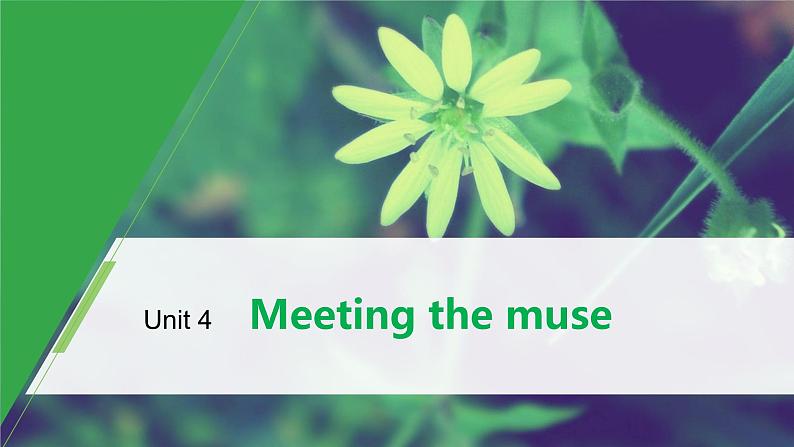 Unit 4 Meeting the muse